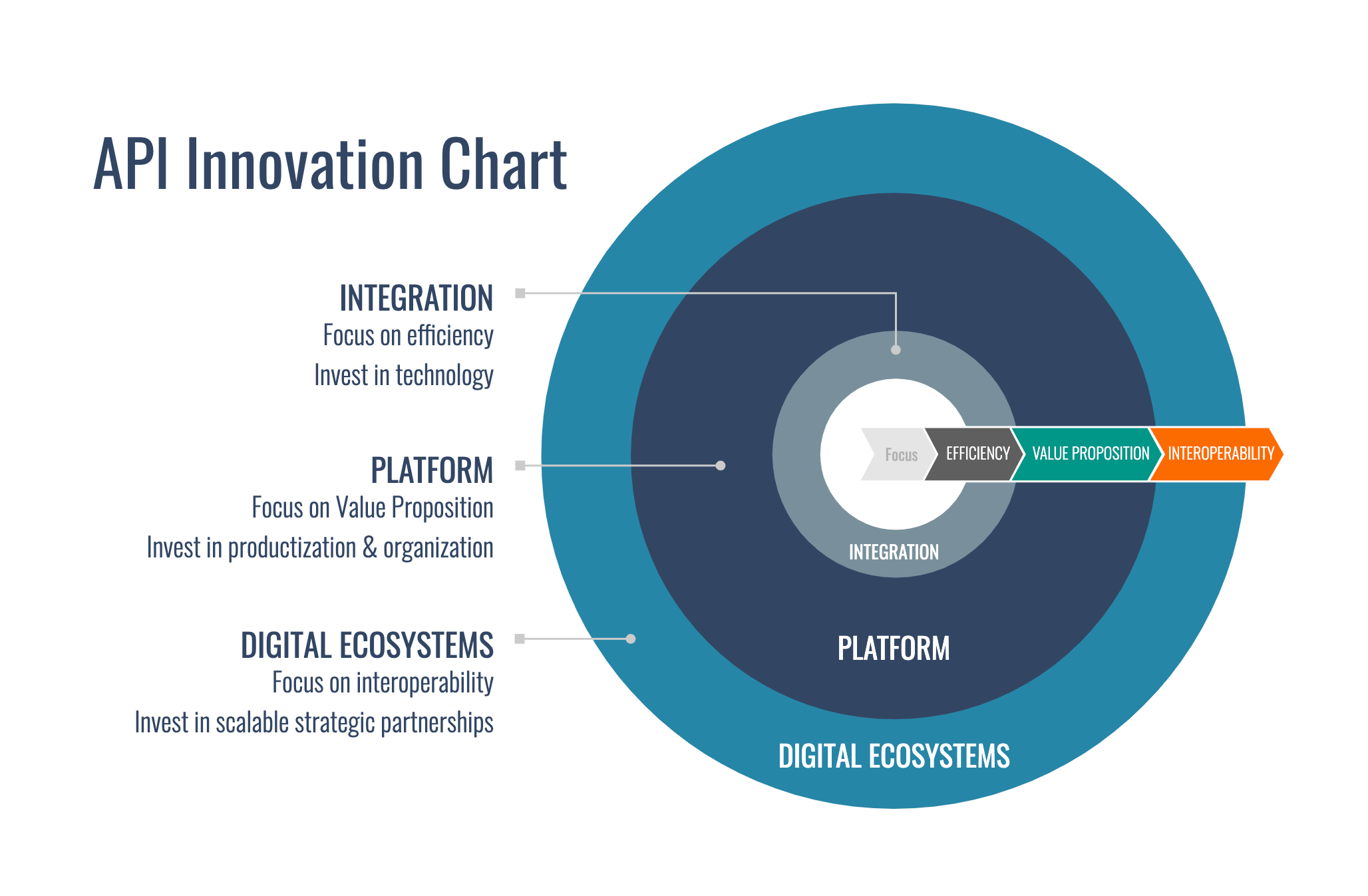 API Innovation Chart

INTEGRATION
Focus on efficiency
Invest in technology

PLATFORM
Focus on Value Proposition
Invest in productization & organization

DIGITAL ECOSYSTEMS
Focus on interoperability
Invest in scalable strategic partnerships

Focus
EFFICIENCY
VALUE PROPOSITION
INTEROPERABILITY

INTEGRATION

PLATFORM

DIGITAL ECOSYSTEMS